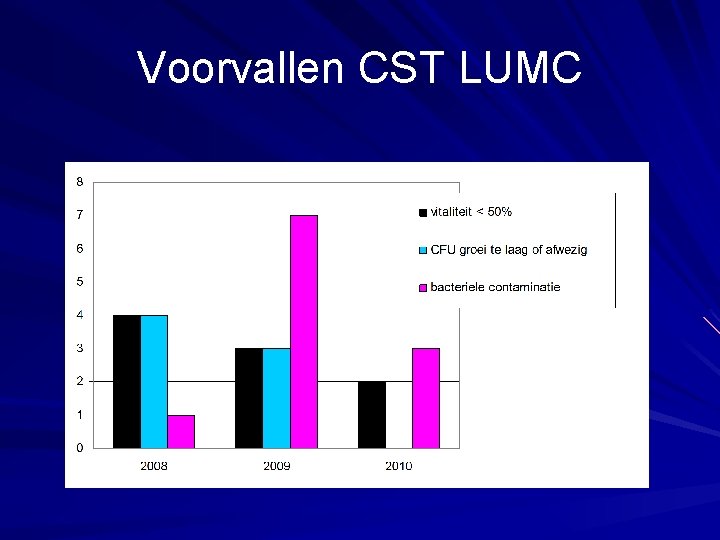 Voorvallen CST LUMC

8
7
6
5
4
3
2
1
0

2008
2009
2010

vitaliteit < 50%
CFU groei te laag of afwezig
bacteriele contaminatie